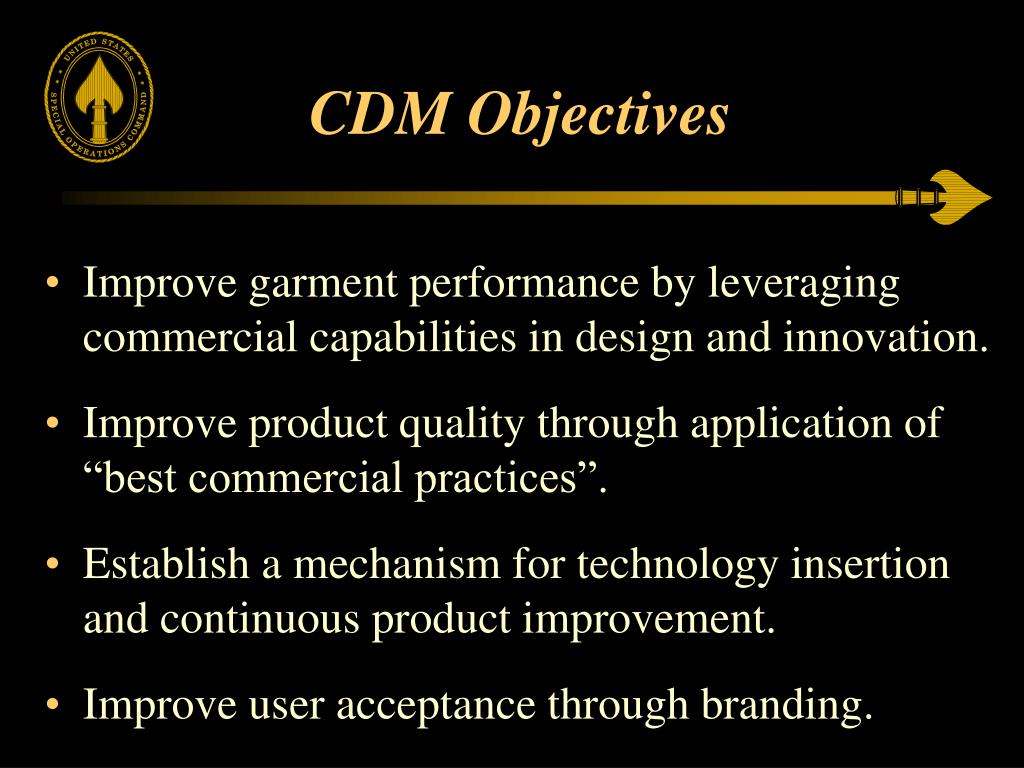 UNITED STATES SPECIAL OPERATIONS COMMAND

CDM Objectives

• Improve garment performance by leveraging commercial capabilities in design and innovation.

• Improve product quality through application of “best commercial practices”.

• Establish a mechanism for technology insertion and continuous product improvement.

• Improve user acceptance through branding.